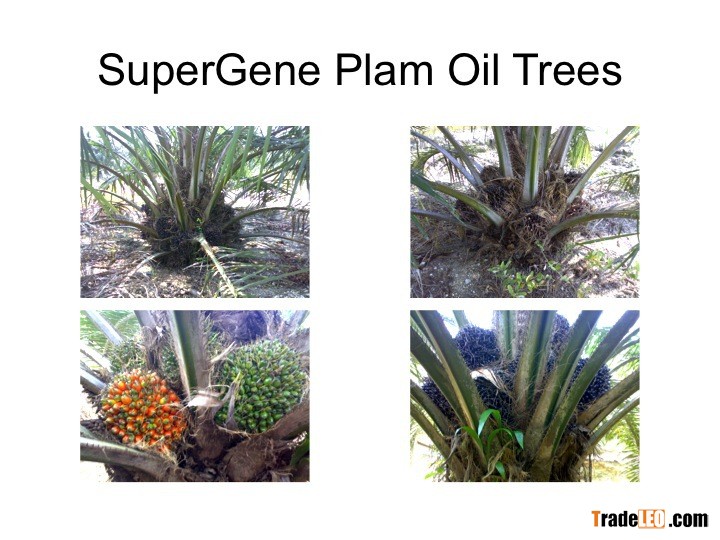 SuperGene Plam Oil Trees

TradeLEO.com